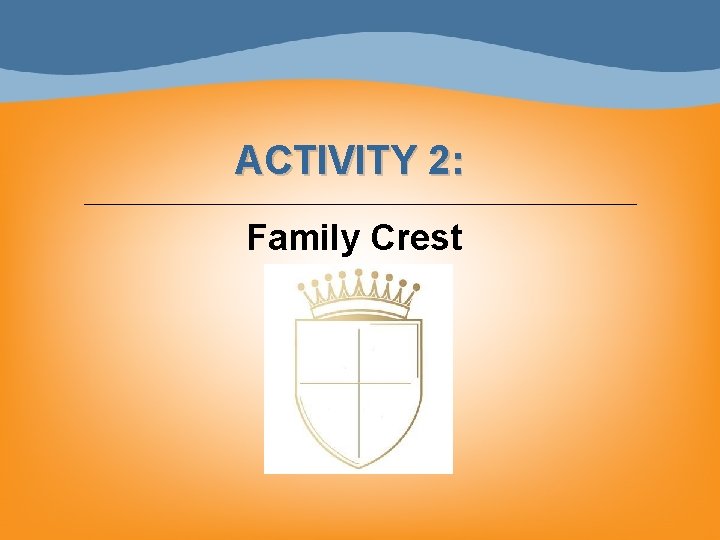 ACTIVITY 2:

Family Crest